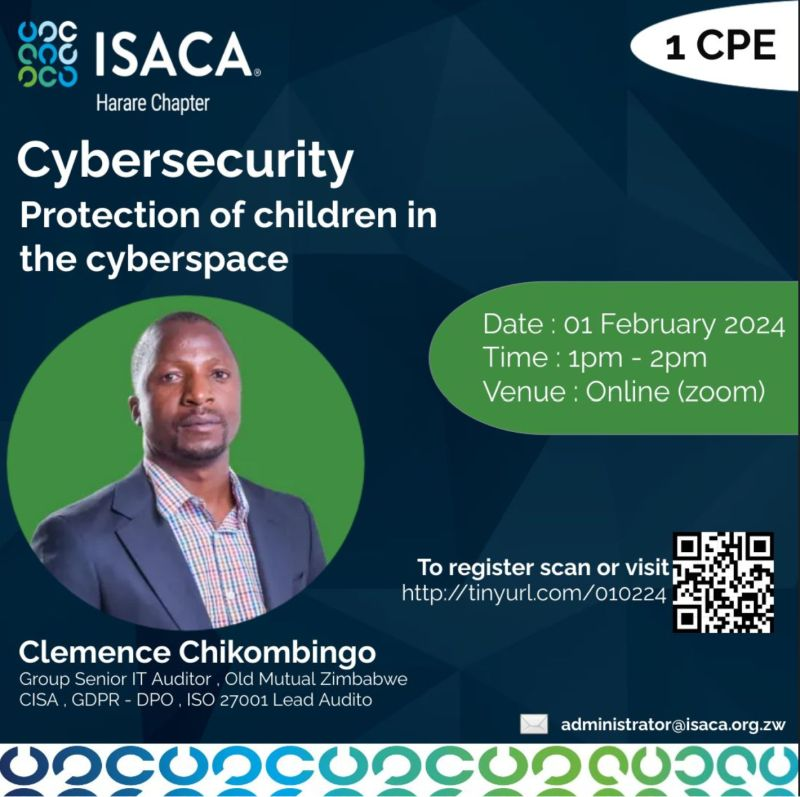 ISACA®
Harare Chapter

1 CPE

Cybersecurity
Protection of children in the cyberspace

Date : 01 February 2024
Time : 1pm - 2pm
Venue : Online (zoom)

To register scan or visit
http://tinyurl.com/010224

Clemence Chikombingo
Group Senior IT Auditor , Old Mutual Zimbabwe
CISA , GDPR - DPO , ISO 27001 Lead Audito

administrator@isaca.org.zw